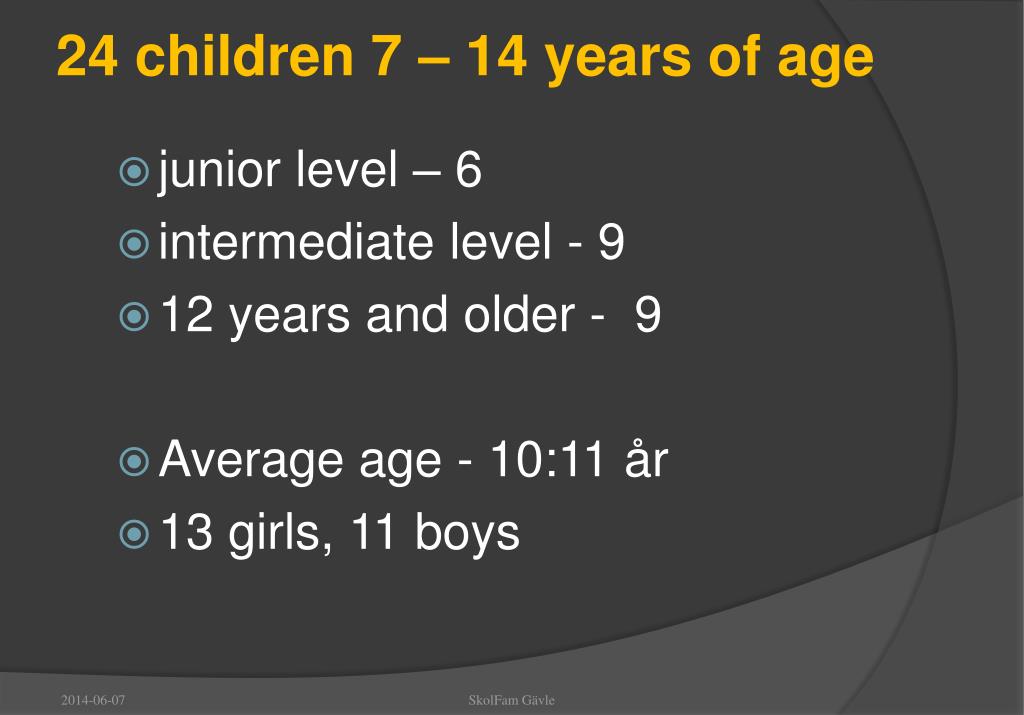 24 children 7 – 14 years of age

junior level – 6
intermediate level - 9
12 years and older - 9

Average age - 10:11 år
13 girls, 11 boys

2014-06-07

SkolFam Gävle